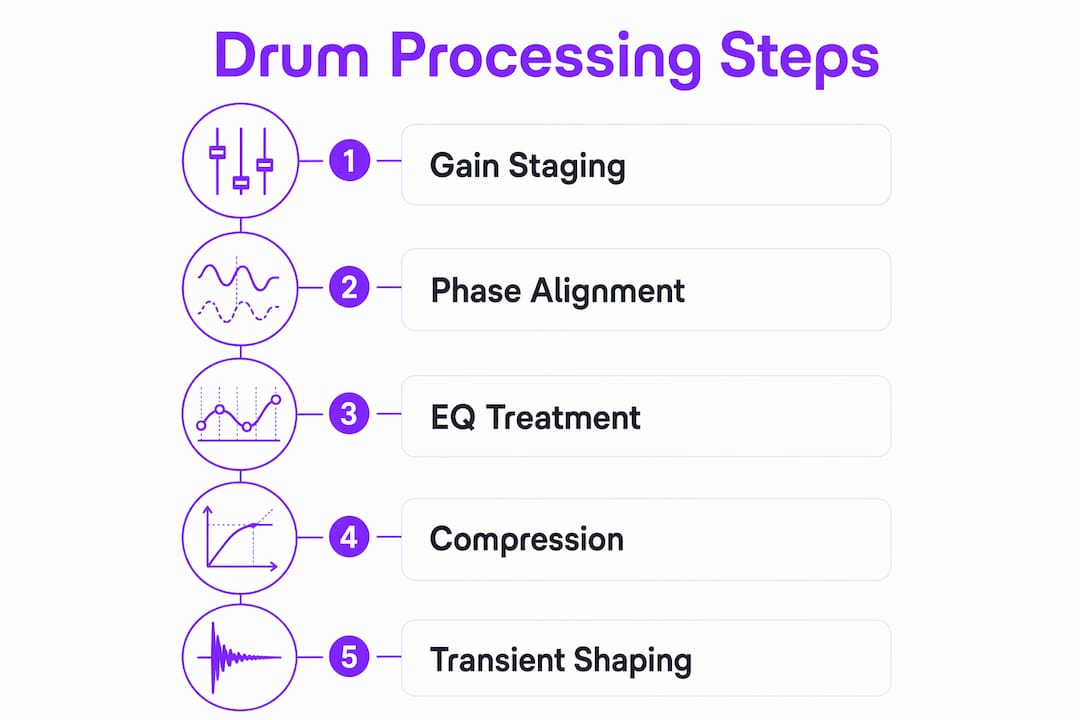 Drum Processing Steps

1 Gain Staging

2 Phase Alignment

3 EQ Treatment

4 Compression

5 Transient Shaping